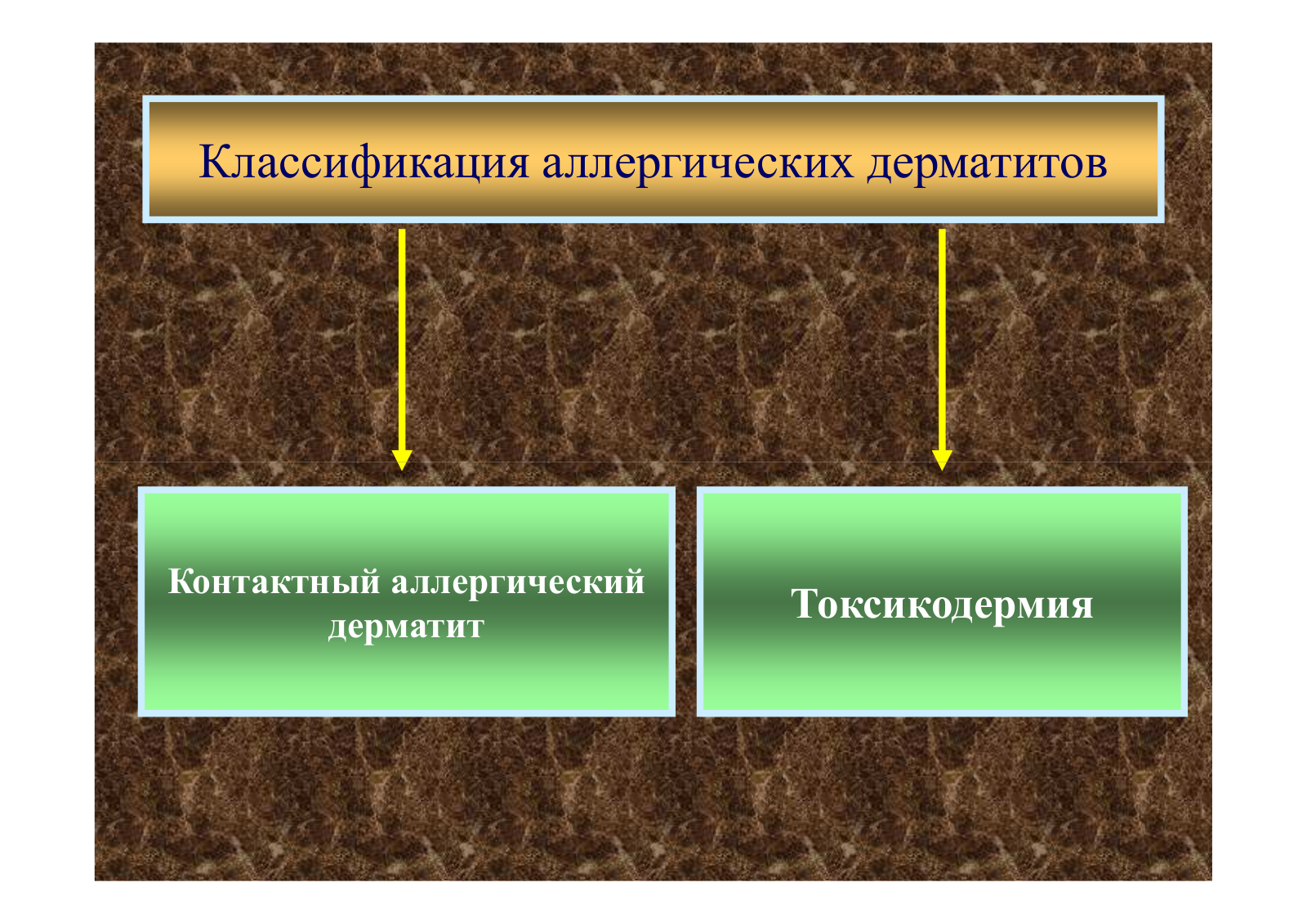 Классификация аллергических дерматитов

Контактный аллергический дерматит

Токсикодермия